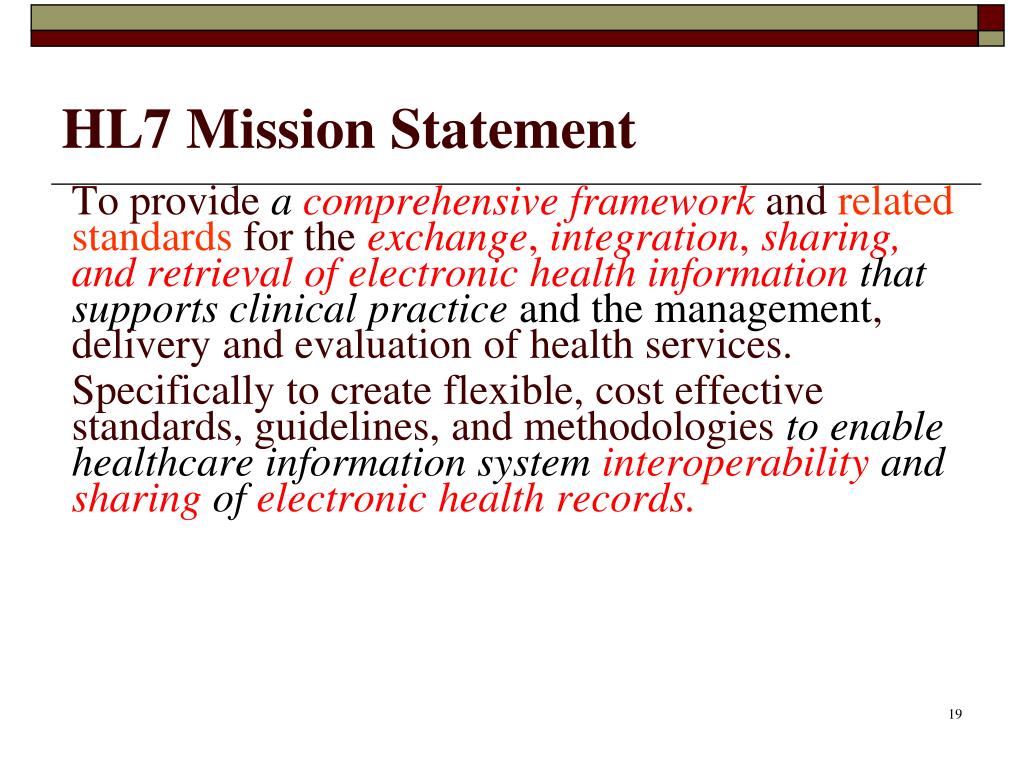 HL7 Mission Statement

To provide a comprehensive framework and related standards for the exchange, integration, sharing, and retrieval of electronic health information that supports clinical practice and the management, delivery and evaluation of health services.

Specifically to create flexible, cost effective standards, guidelines, and methodologies to enable healthcare information system interoperability and sharing of electronic health records.

19